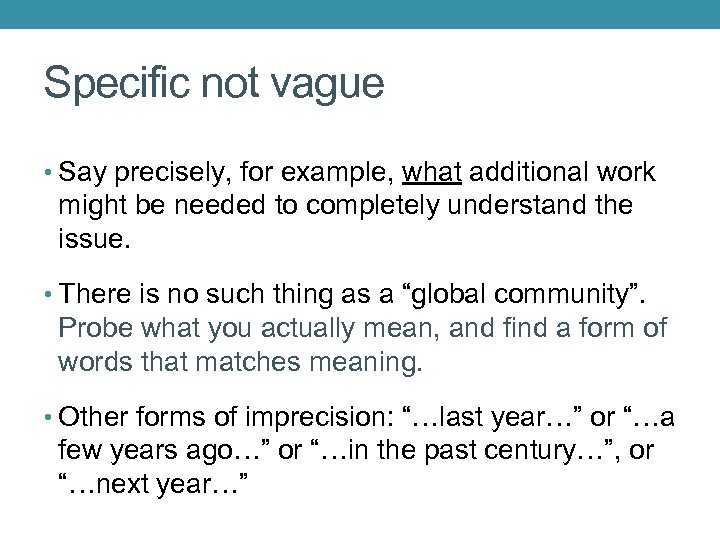 Specific not vague

• Say precisely, for example, what additional work might be needed to completely understand the issue.

• There is no such thing as a “global community”. Probe what you actually mean, and find a form of words that matches meaning.

• Other forms of imprecision: “…last year…” or “…a few years ago…” or “…in the past century…”, or “…next year…”